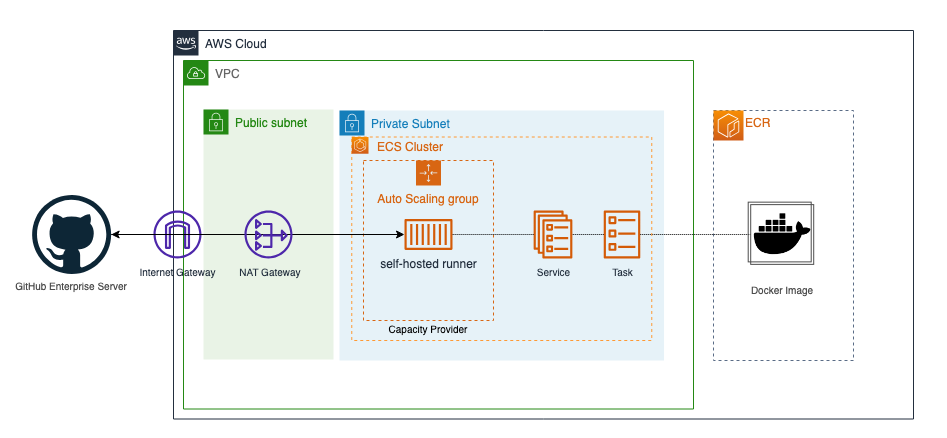 aws AWS Cloud

VPC

Public subnet

Private Subnet

ECS Cluster

Auto Scaling group

ECR

GitHub Enterprise Server

Internet Gateway

NAT Gateway

self-hosted runner

Service

Task

Docker Image

Capacity Provider